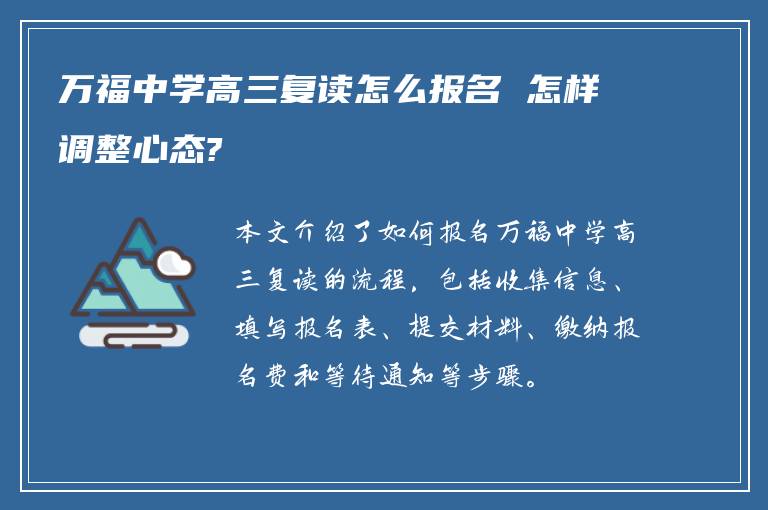 万福中学高三复读怎么报名 怎样调整心态?

本文介绍了如何报名万福中学高三复读的流程，包括收集信息、填写报名表、提交材料、缴纳报名费和等待通知等步骤。